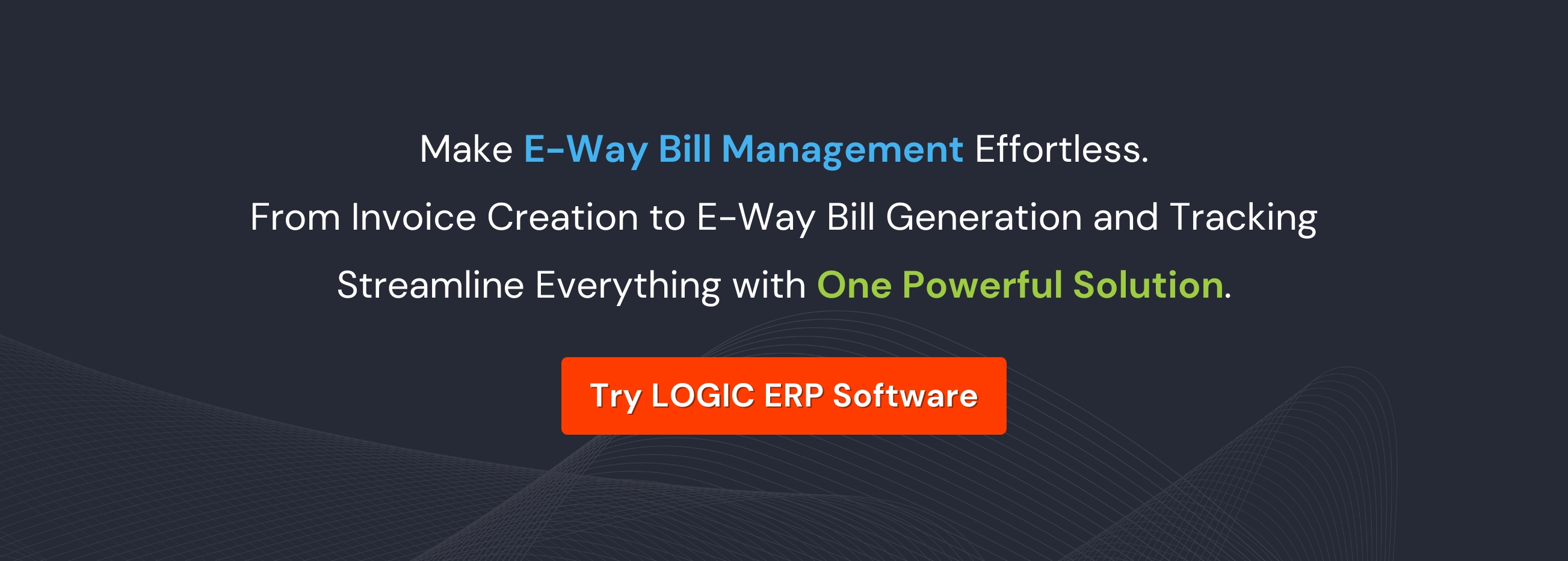 Make E-Way Bill Management Effortless.
From Invoice Creation to E-Way Bill Generation and Tracking
Streamline Everything with One Powerful Solution.

Try LOGIC ERP Software